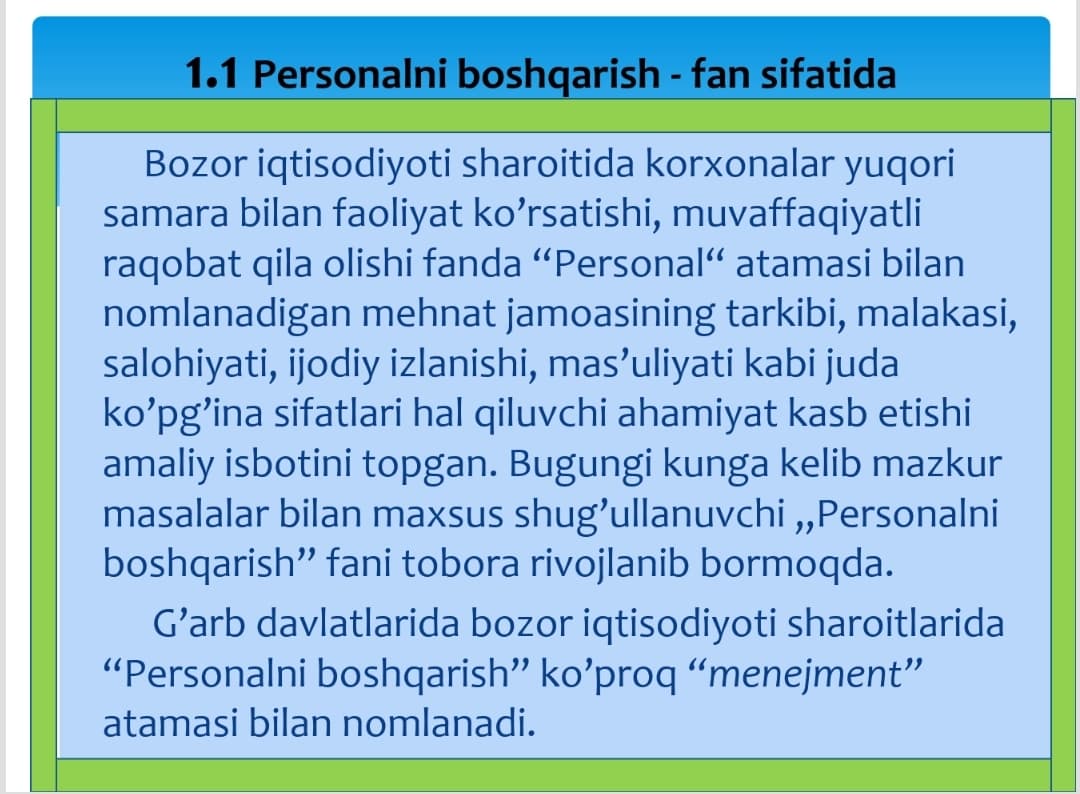 1.1 Personalni boshqarish - fan sifatida

Bozor iqtisodiyoti sharoitida korxonalar yuqori samara bilan faoliyat ko’rsatishi, muvaffaqiyatli raqobat qila olishi fanda “Personal“ atamasi bilan nomlanadigan mehnat jamoasining tarkibi, malakasi, salohiyati, ijodiy izlanishi, mas’uliyati kabi juda ko’pg’ina sifatlari hal qiluvchi ahamiyat kasb etishi amaliy isbotini topgan. Bugungi kunga kelib mazkur masalalar bilan maxsus shug’ullanuvchi „Personalni boshqarish” fani tobora rivojlanib bormoqda.

G’arb davlatlarida bozor iqtisodiyoti sharoitlarida “Personalni boshqarish” ko’proq “menejment” atamasi bilan nomlanadi.